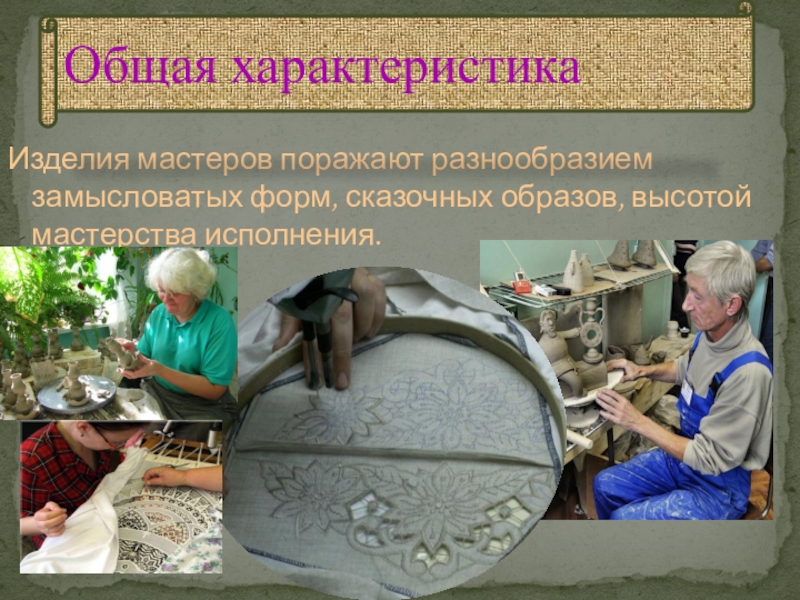 Общая характеристика

Изделия мастеров поражают разнообразием замысловатых форм, сказочных образов, высотой мастерства исполнения.